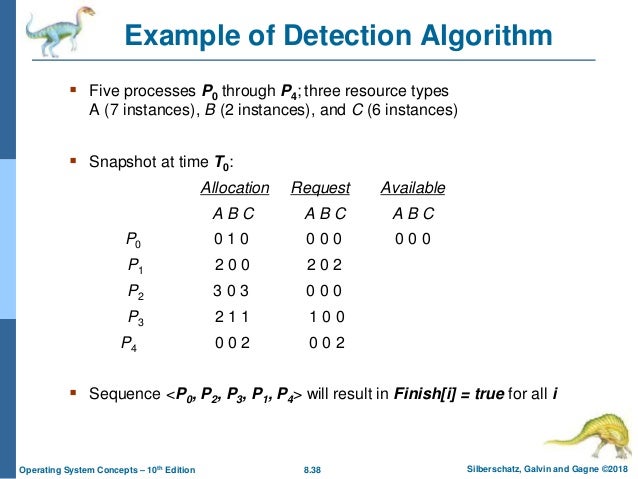 Example of Detection Algorithm

▪ Five processes $P_0$ through $P_4$; three resource types A (7 instances), B (2 instances), and C (6 instances)

▪ Snapshot at time $T_0$:

| | Allocation | Request | Available |
|---|---|---|---|
| | A B C | A B C | A B C |
| $P_0$ | 0 1 0 | 0 0 0 | 0 0 0 |
| $P_1$ | 2 0 0 | 2 0 2 | |
| $P_2$ | 3 0 3 | 0 0 0 | |
| $P_3$ | 2 1 1 | 1 0 0 | |
| $P_4$ | 0 0 2 | 0 0 2 | |

▪ Sequence <$P_0$, $P_2$, $P_3$, $P_1$, $P_4$> will result in Finish[i] = true for all i

Operating System Concepts – 10th Edition 8.38 Silberschatz, Galvin and Gagne ©2018